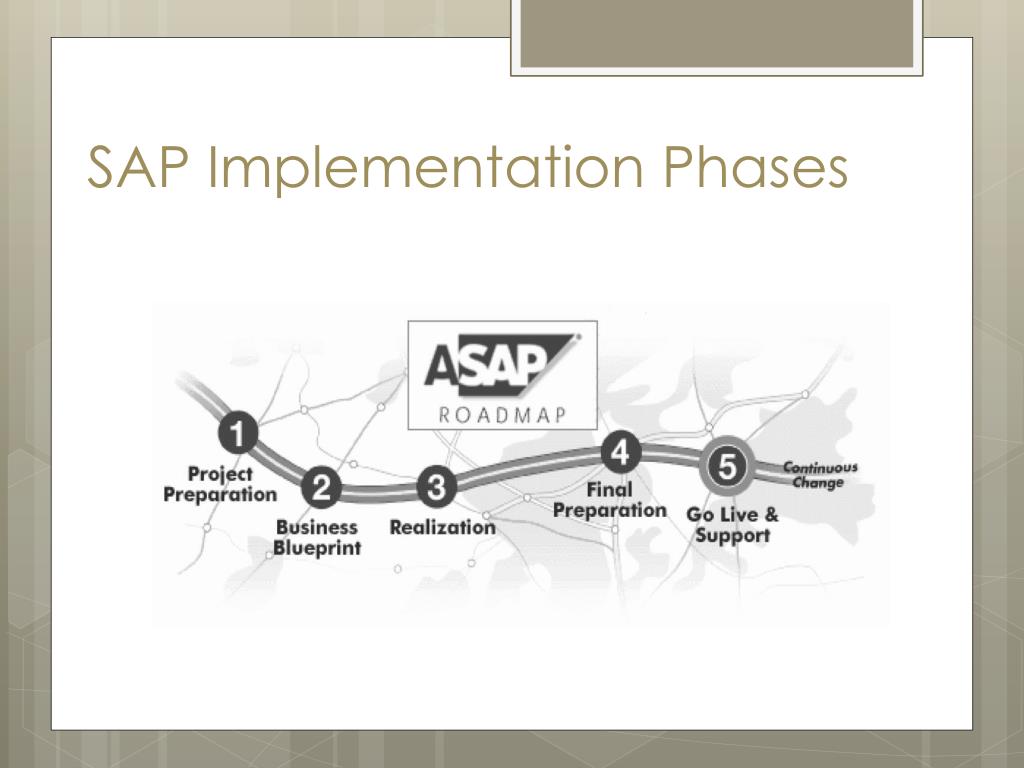 SAP Implementation Phases

ASAP
ROADMAP

1
Project Preparation

2
Business Blueprint

3
Realization

4
Final Preparation

5
Go Live & Support

Continuous Change